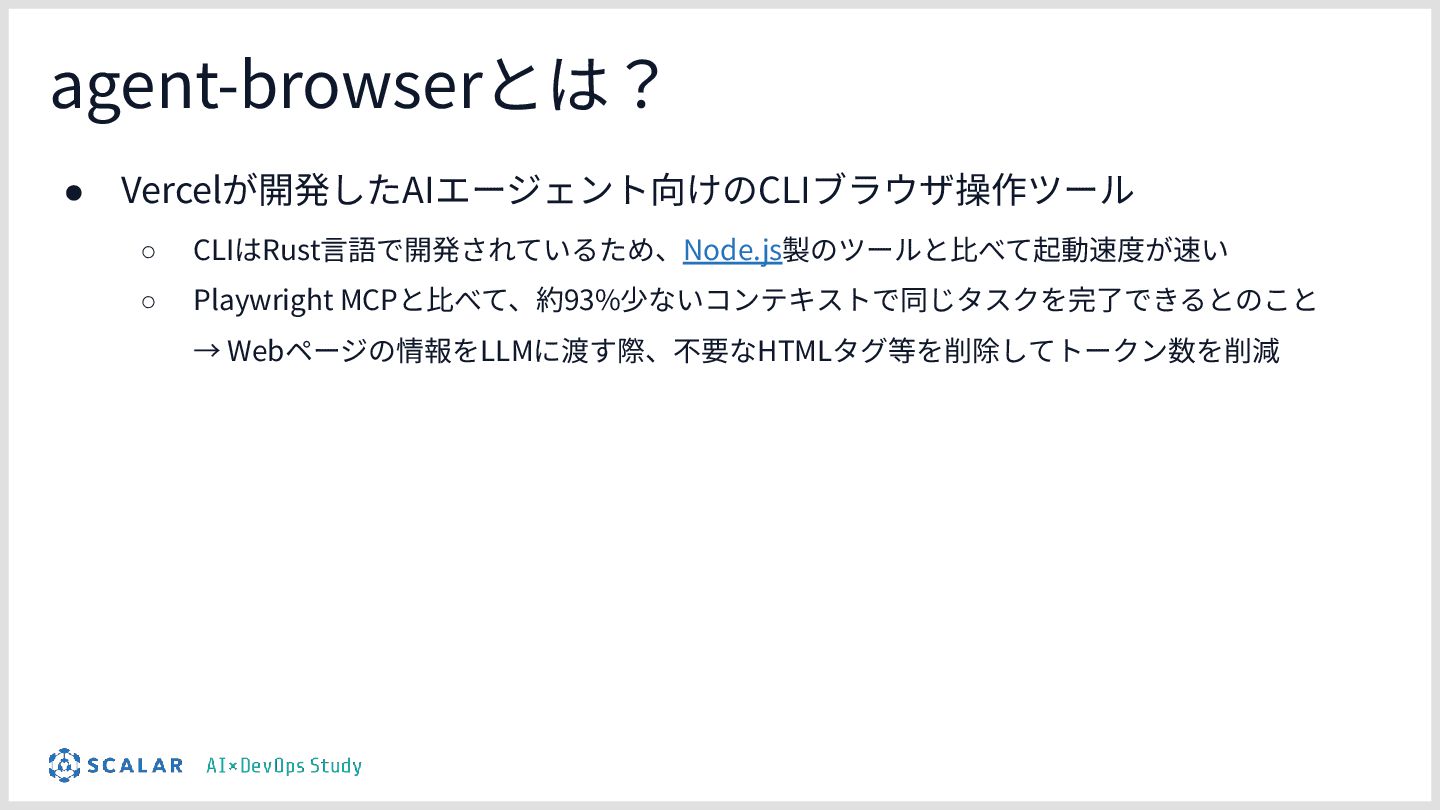 agent-browserとは？

● Vercelが開発したAIエージェント向けのCLIブラウザ操作ツール
  ○ CLIはRust言語で開発されているため、Node.js製のツールと比べて起動速度が速い
  ○ Playwright MCPと比べて、約93%少ないコンテキストで同じタスクを完了できるとのこと
  → Webページの情報をLLMに渡す際、不要なHTMLタグ等を削除してトークン数を削減

SCALAR AI×DevOps Study